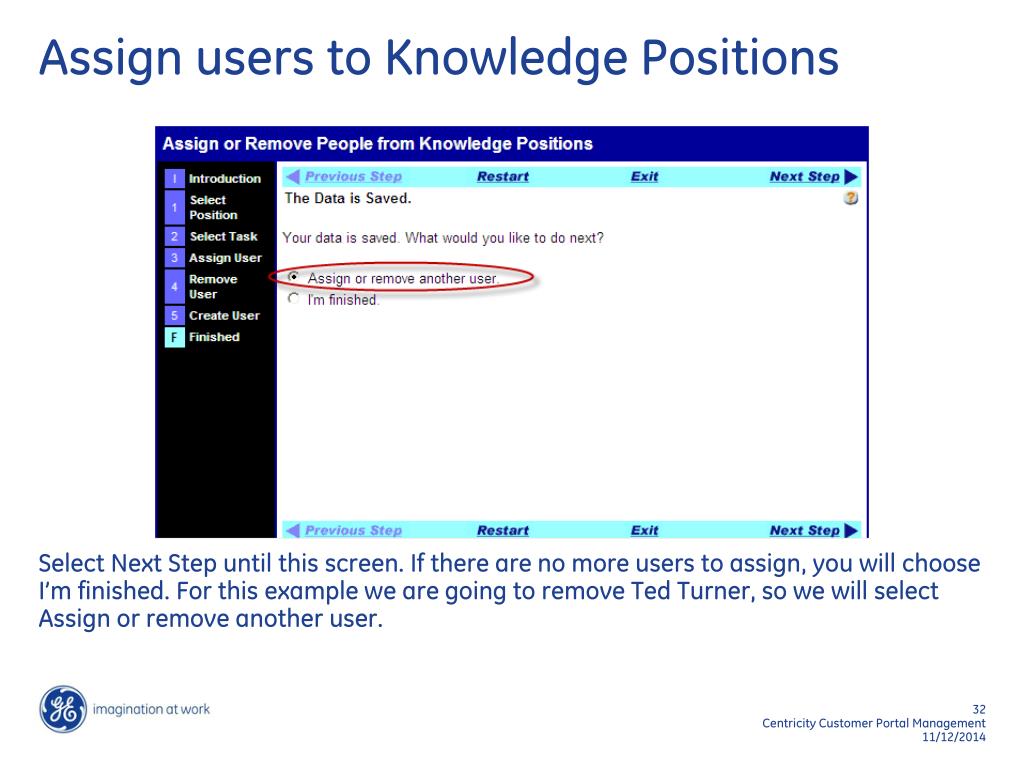 Assign users to Knowledge Positions

Assign or Remove People from Knowledge Positions

I Introduction
1 Select Position
2 Select Task
3 Assign User
4 Remove User
5 Create User
F Finished

Previous Step Restart Exit Next Step

The Data is Saved.

Your data is saved. What would you like to do next?

Assign or remove another user.
I'm finished.

Previous Step Restart Exit Next Step

Select Next Step until this screen. If there are no more users to assign, you will choose I'm finished. For this example we are going to remove Ted Turner, so we will select Assign or remove another user.

imagination at work

32
Centricity Customer Portal Management
11/12/2014